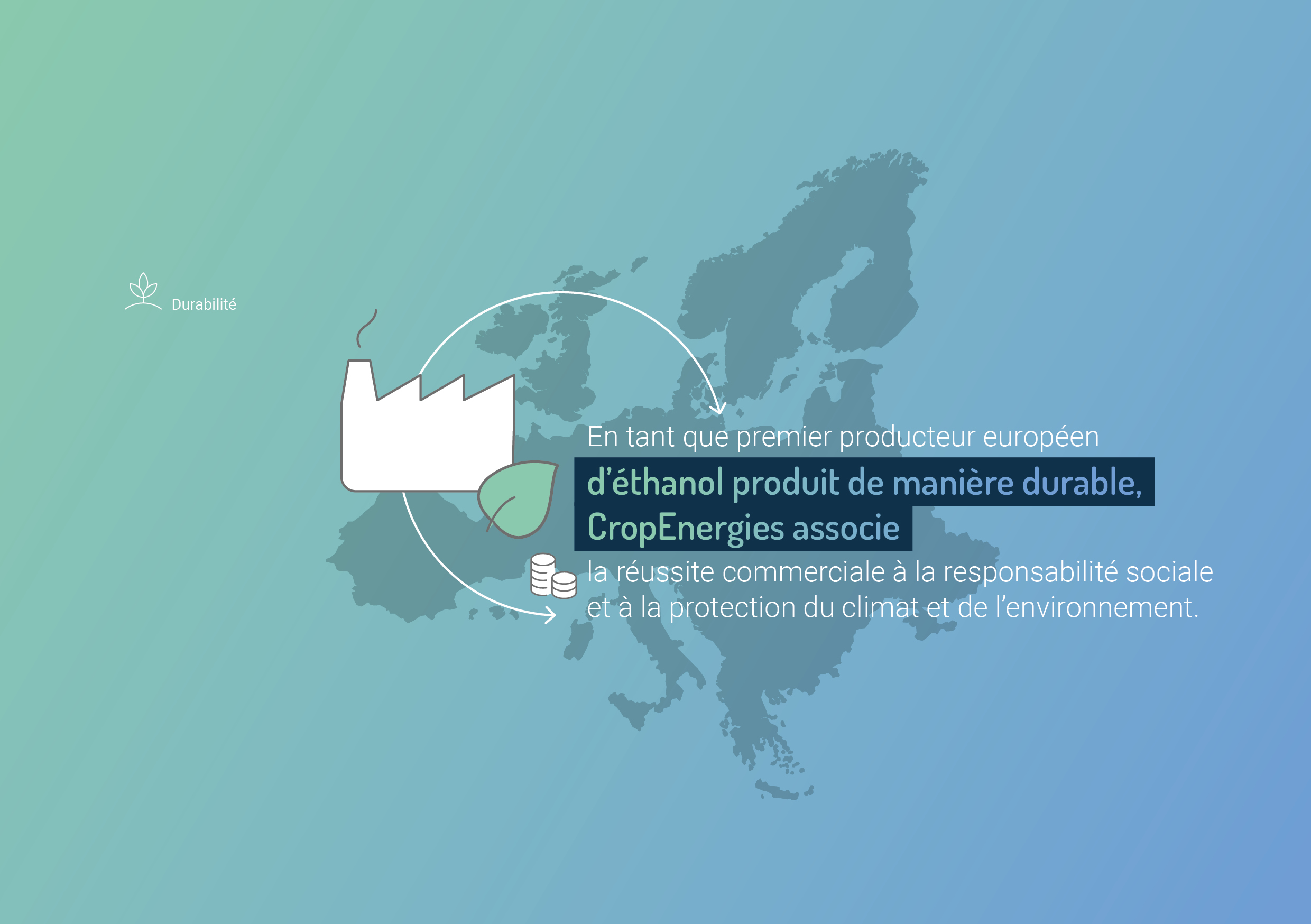 Durabilité

En tant que premier producteur européen d’éthanol produit de manière durable, CropEnergies associe la réussite commerciale à la responsabilité sociale et à la protection du climat et de l’environnement.